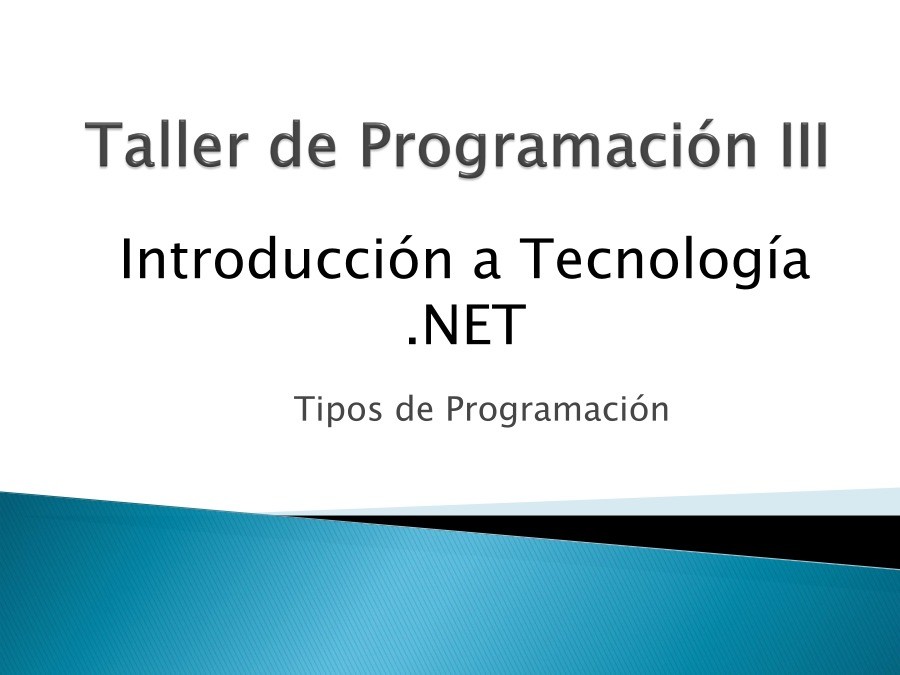 Taller de Programación III

Introducción a Tecnología .NET

Tipos de Programación